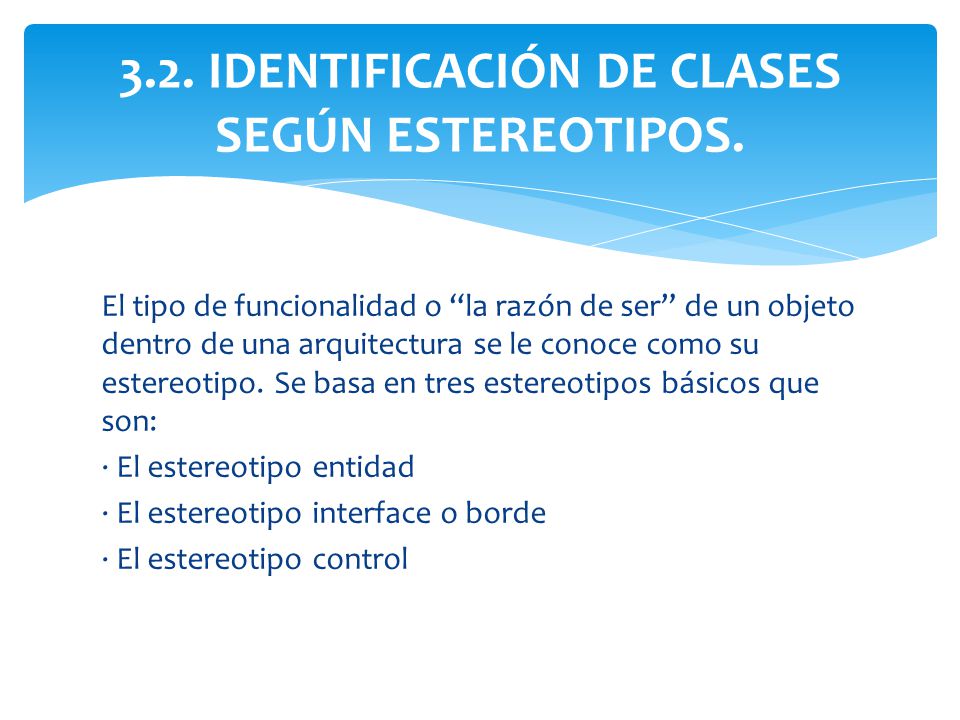 3.2. IDENTIFICACIÓN DE CLASES SEGÚN ESTEREOTIPOS.

El tipo de funcionalidad o “la razón de ser” de un objeto dentro de una arquitectura se le conoce como su estereotipo. Se basa en tres estereotipos básicos que son:

· El estereotipo entidad

· El estereotipo interface o borde

· El estereotipo control